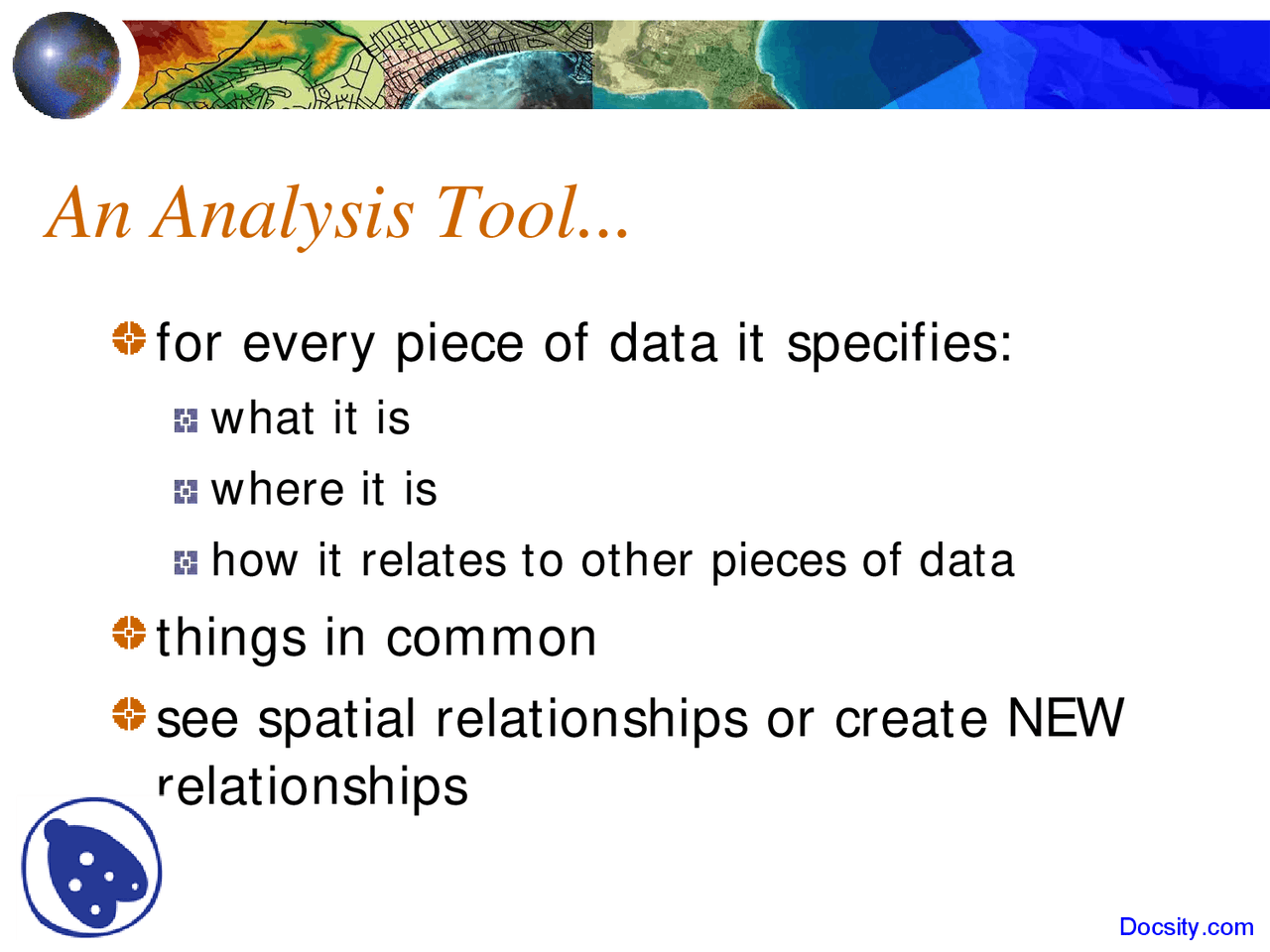 An Analysis Tool...

for every piece of data it specifies:

what it is

where it is

how it relates to other pieces of data

things in common

see spatial relationships or create NEW relationships

Docsity.com